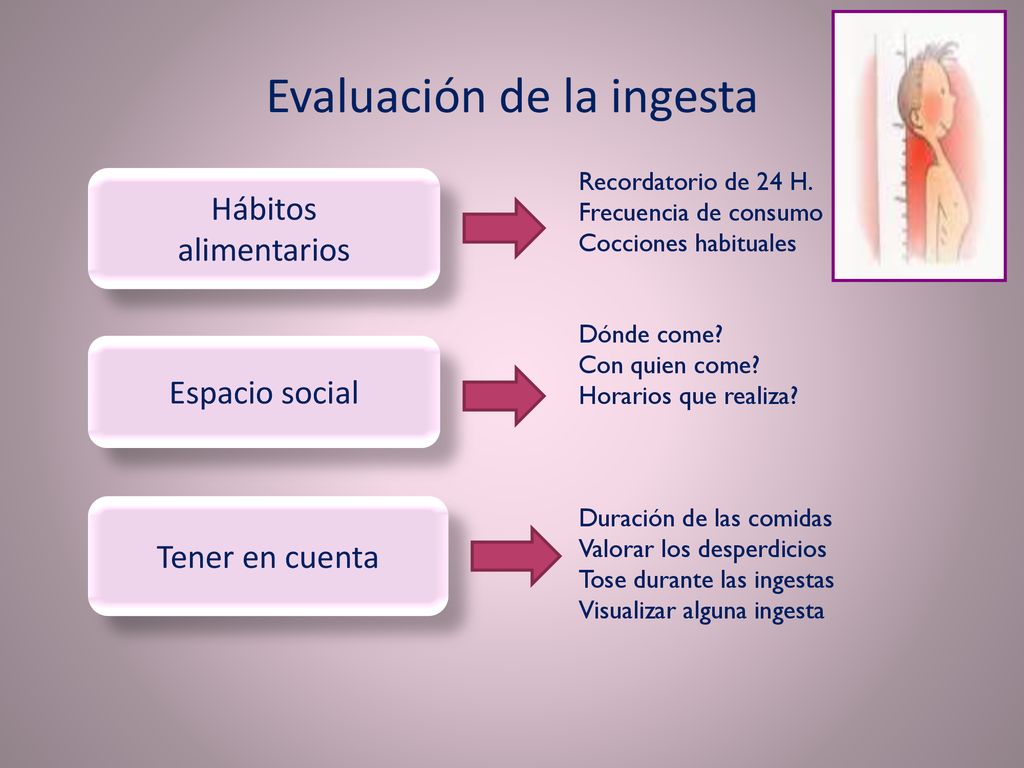 Evaluación de la ingesta

Hábitos alimentarios

Recordatorio de 24 H.
Frecuencia de consumo
Cocciones habituales

Espacio social

Dónde come?
Con quien come?
Horarios que realiza?

Tener en cuenta

Duración de las comidas
Valorar los desperdicios
Tose durante las ingestas
Visualizar alguna ingesta